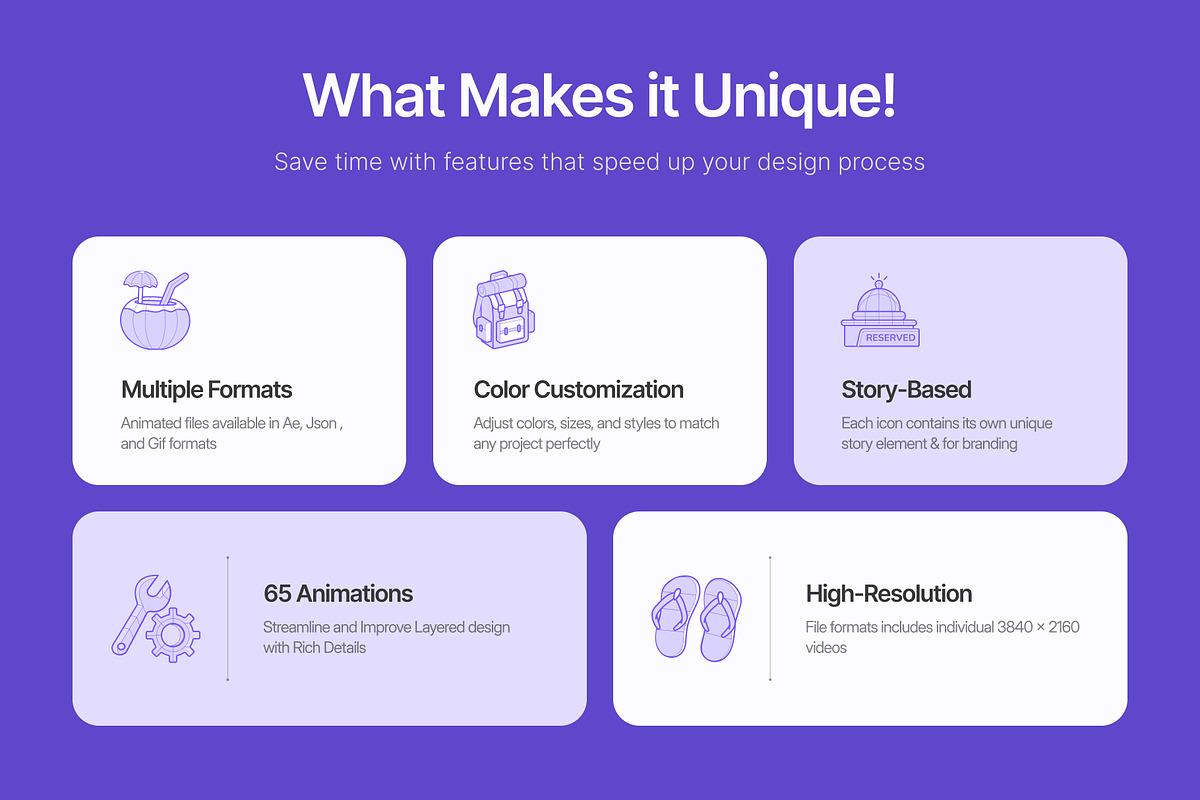 What Makes it Unique!

Save time with features that speed up your design process

Multiple Formats

Animated files available in Ae, Json , and Gif formats

Color Customization

Adjust colors, sizes, and styles to match any project perfectly

RESERVED

Story-Based

Each icon contains its own unique story element & for branding

65 Animations

Streamline and Improve Layered design with Rich Details

High-Resolution

File formats includes individual 3840 × 2160 videos